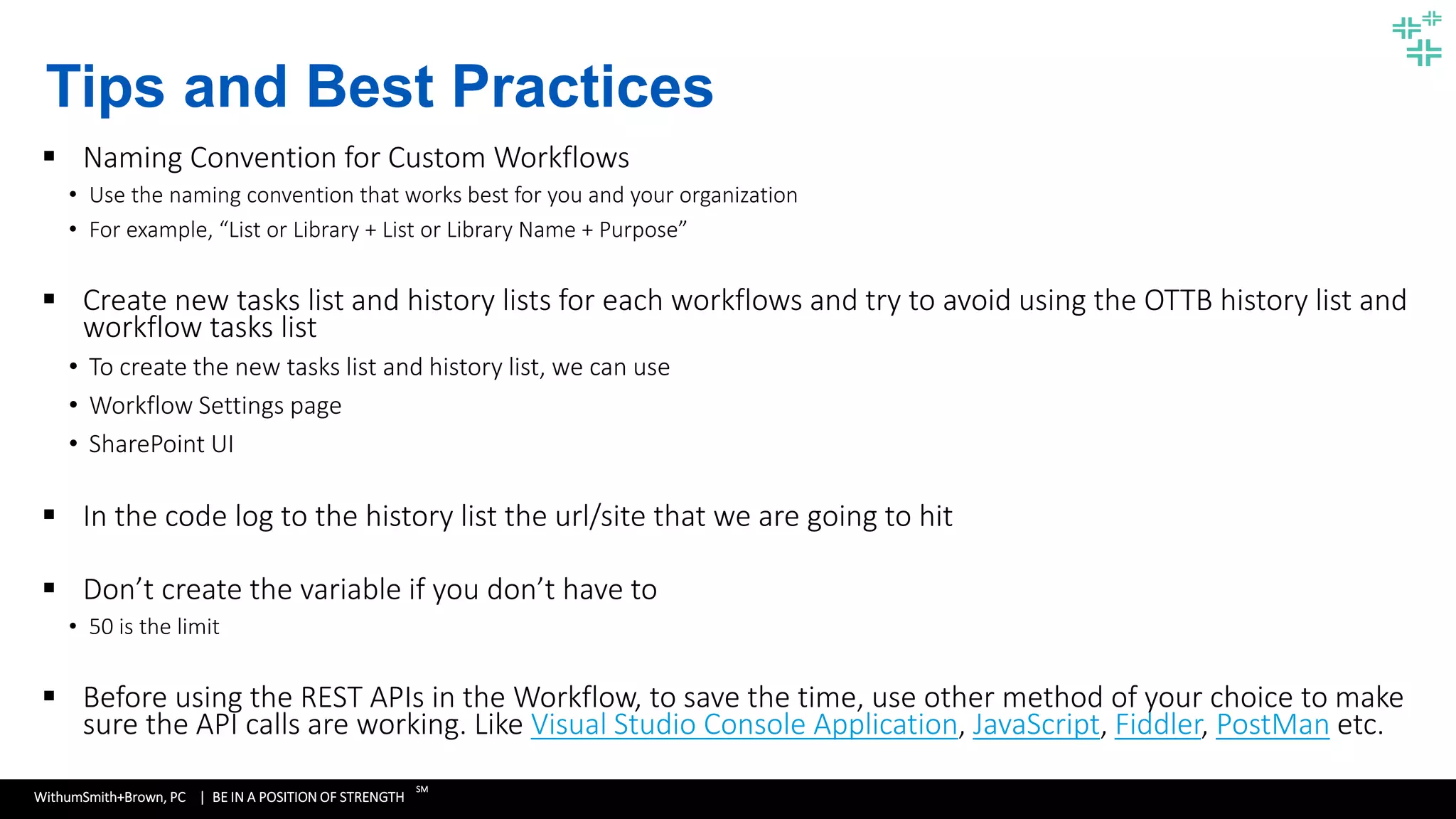 Tips and Best Practices

▪ Naming Convention for Custom Workflows
• Use the naming convention that works best for you and your organization
• For example, “List or Library + List or Library Name + Purpose”

▪ Create new tasks list and history lists for each workflows and try to avoid using the OTTB history list and workflow tasks list
• To create the new tasks list and history list, we can use
• Workflow Settings page
• SharePoint UI

▪ In the code log to the history list the url/site that we are going to hit

▪ Don’t create the variable if you don’t have to
• 50 is the limit

▪ Before using the REST APIs in the Workflow, to save the time, use other method of your choice to make sure the API calls are working. Like Visual Studio Console Application, JavaScript, Fiddler, PostMan etc.

WithumSmith+Brown, PC | BE IN A POSITION OF STRENGTH SM